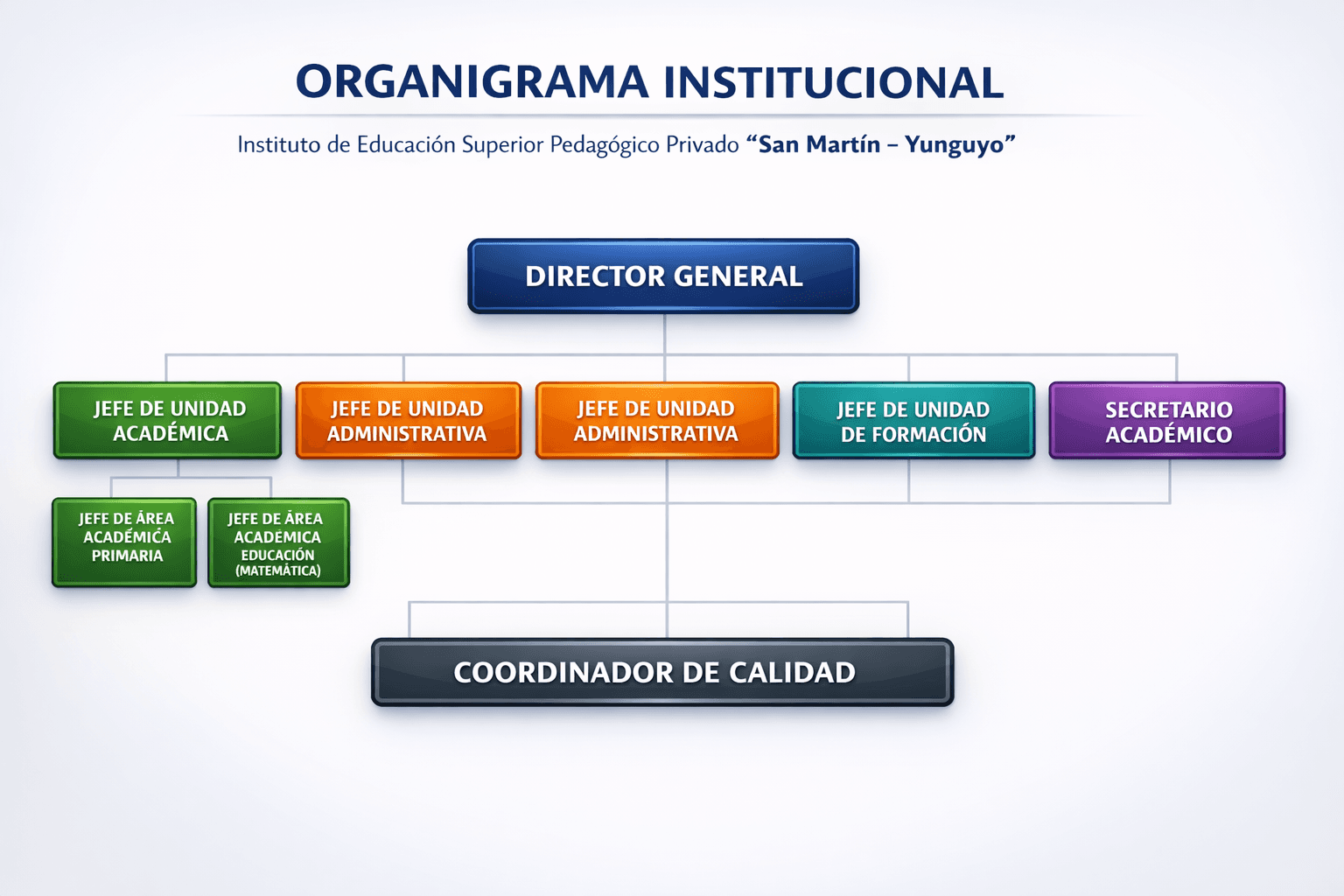 ORGANIGRAMA INSTITUCIONAL

Instituto de Educación Superior Pedagógico Privado "San Martín – Yunguyo"

DIRECTOR GENERAL

JEFE DE UNIDAD ACADÉMICA

JEFE DE UNIDAD ADMINISTRATIVA

JEFE DE UNIDAD ADMINISTRATIVA

JEFE DE UNIDAD DE FORMACIÓN

SECRETARIO ACADÉMICO

JEFE DE ÁREA ACADÉMICA PRIMARIA

JEFE DE ÁREA ACADÉMICA EDUCACIÓN (MATEMÁTICA)

COORDINADOR DE CALIDAD